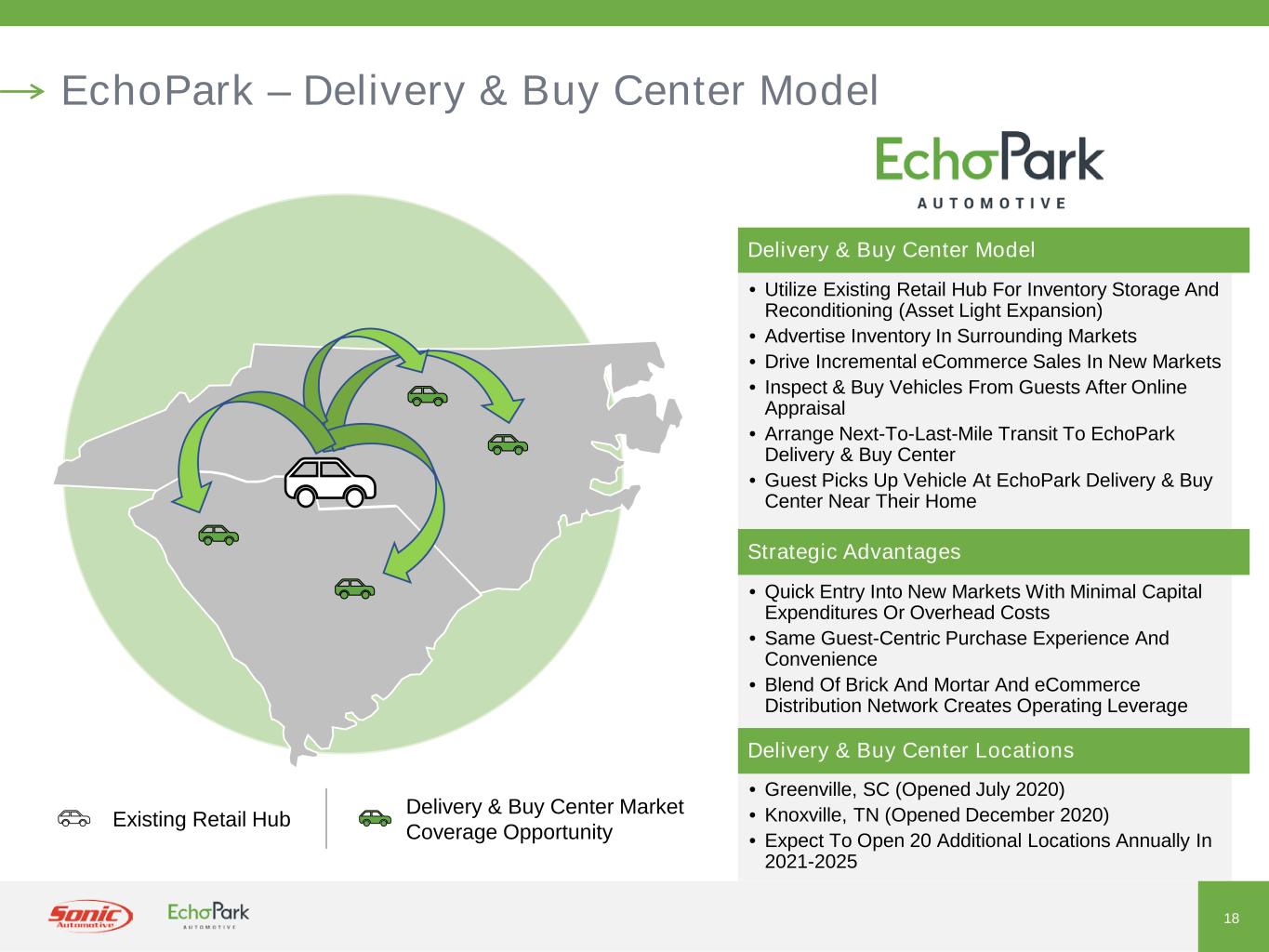 EchoPark – Delivery & Buy Center Model

EchoPark
AUTOMOTIVE

Delivery & Buy Center Model

• Utilize Existing Retail Hub For Inventory Storage And Reconditioning (Asset Light Expansion)
• Advertise Inventory In Surrounding Markets
• Drive Incremental eCommerce Sales In New Markets
• Inspect & Buy Vehicles From Guests After Online Appraisal
• Arrange Next-To-Last-Mile Transit To EchoPark Delivery & Buy Center
• Guest Picks Up Vehicle At EchoPark Delivery & Buy Center Near Their Home

Strategic Advantages

• Quick Entry Into New Markets With Minimal Capital Expenditures Or Overhead Costs
• Same Guest-Centric Purchase Experience And Convenience
• Blend Of Brick And Mortar And eCommerce Distribution Network Creates Operating Leverage

Delivery & Buy Center Locations

• Greenville, SC (Opened July 2020)
• Knoxville, TN (Opened December 2020)
• Expect To Open 20 Additional Locations Annually In 2021-2025

Existing Retail Hub

Delivery & Buy Center Market Coverage Opportunity

Sonic Automotive

EchoPark
AUTOMOTIVE

18